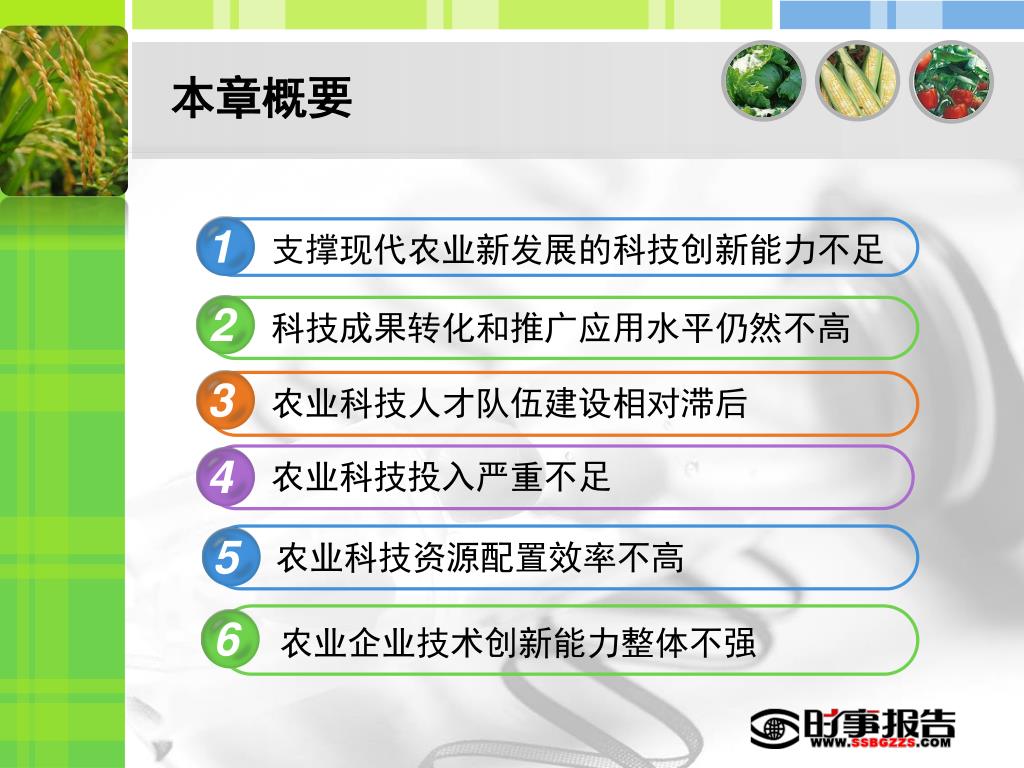 本章概要

1 支撑现代农业新发展的科技创新能力不足

2 科技成果转化和推广应用水平仍然不高

3 农业科技人才队伍建设相对滞后

4 农业科技投入严重不足

5 农业科技资源配置效率不高

6 农业企业技术创新能力整体不强

时事报告
WWW.SSBGZZS.COM